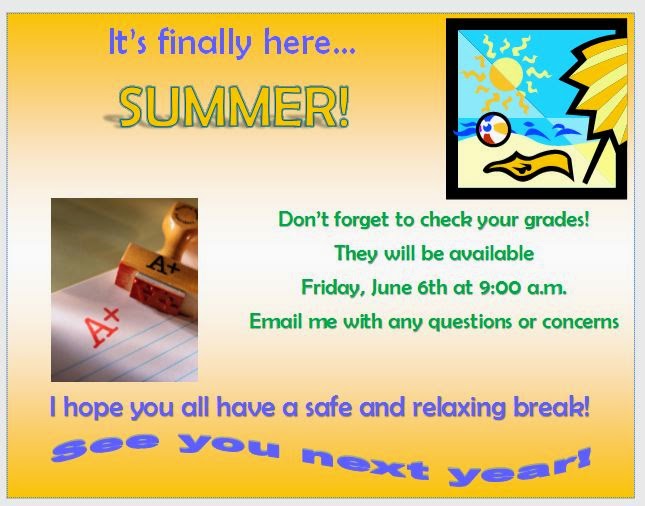 It's finally here...

SUMMER!

A+

A+

Don't forget to check your grades!
They will be available
Friday, June 6th at 9:00 a.m.
Email me with any questions or concerns

I hope you all have a safe and relaxing break!

See you next year!